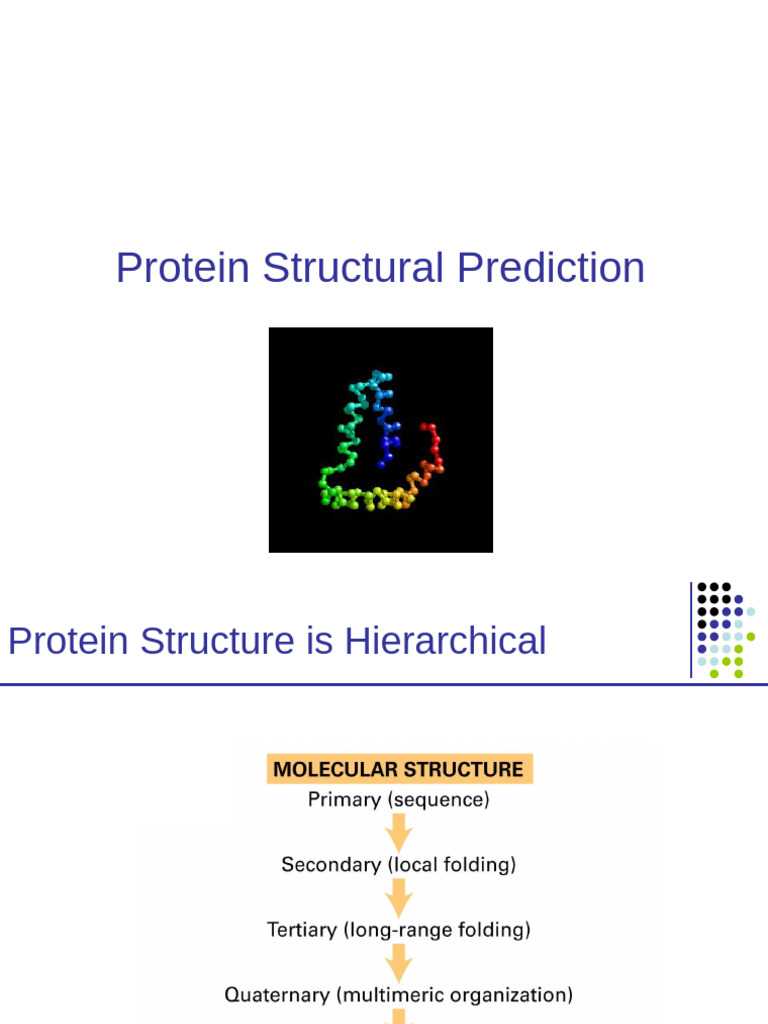 Protein Structural Prediction

Protein Structure is Hierarchical

MOLECULAR STRUCTURE

Primary (sequence)

Secondary (local folding)

Tertiary (long-range folding)

Quaternary (multimeric organization)